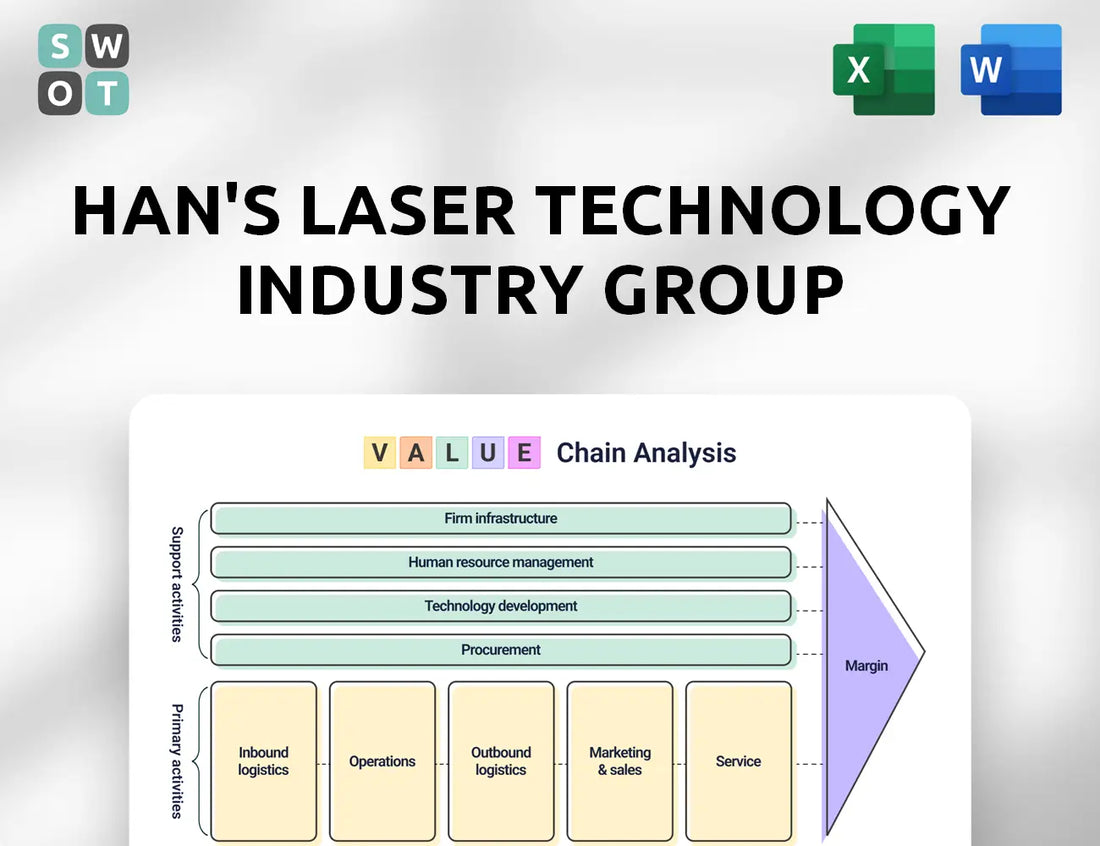 S W
O T

X

W

HAN'S LASER TECHNOLOGY INDUSTRY GROUP

V A L U E Chain Analysis

Support activities

Firm infrastructure

Human resource management

Technology development

Procurement

Primary activities

Inbound logistics

Operations

Outbound logistics

Marketing & sales

Service

Margin